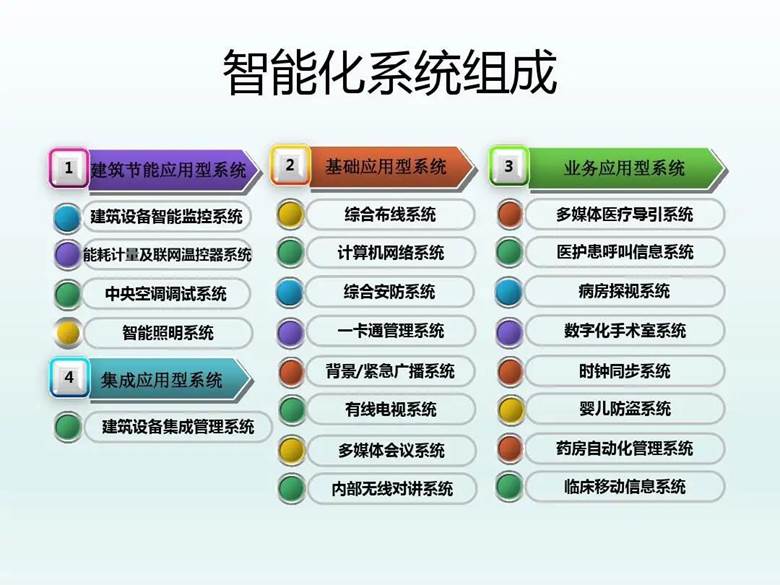 智能化系统组成

1 建筑节能应用型系统

建筑设备智能监控系统

能耗计量及联网温控器系统

中央空调调试系统

智能照明系统

4 集成应用型系统

建筑设备集成管理系统

2 基础应用型系统

综合布线系统

计算机网络系统

综合安防系统

一卡通管理系统

背景/紧急广播系统

有线电视系统

多媒体会议系统

内部无线对讲系统

3 业务应用型系统

多媒体医疗导引系统

医护患呼叫信息系统

病房探视系统

数字化手术室系统

时钟同步系统

婴儿防盗系统

药房自动化管理系统

临床移动信息系统